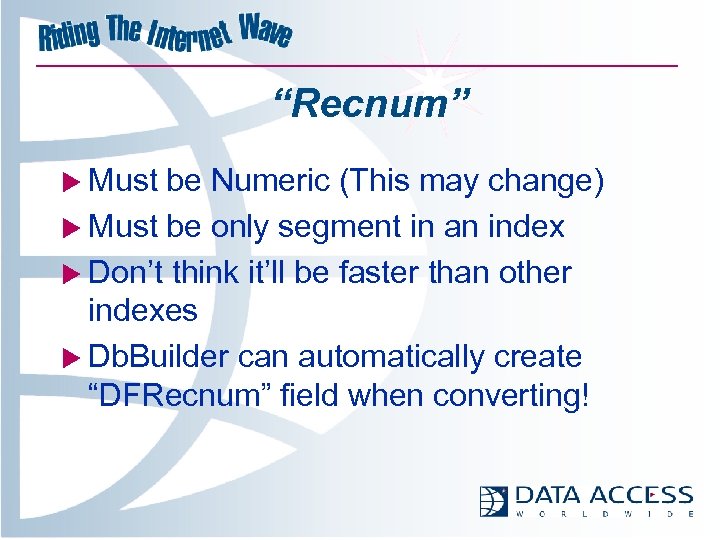 Riding The Internet Wave

“Recnum”

Must be Numeric (This may change)

Must be only segment in an index

Don’t think it’ll be faster than other indexes

DbBuilder can automatically create “DFRecnum” field when converting!

DATA ACCESS
WORLDWIDE